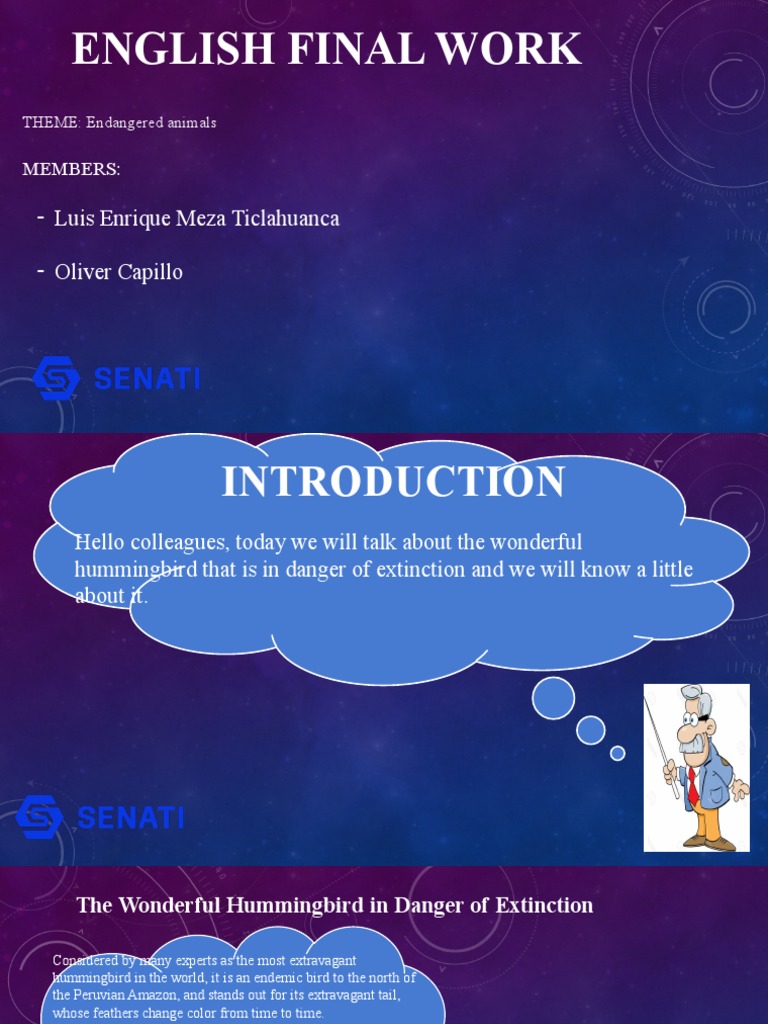 ENGLISH FINAL WORK

THEME: Endangered animals

MEMBERS:

- Luis Enrique Meza Ticlahuanca

- Oliver Capillo

SENATI

INTRODUCTION

Hello colleagues, today we will talk about the wonderful hummingbird that is in danger of extinction and we will know a little about it.

SENATI

The Wonderful Hummingbird in Danger of Extinction

Considered by many experts as the most extravagant hummingbird in the world, it is an endemic bird to the north of the Peruvian Amazon, and stands out for its extravagant tail, whose feathers change color from time to time.